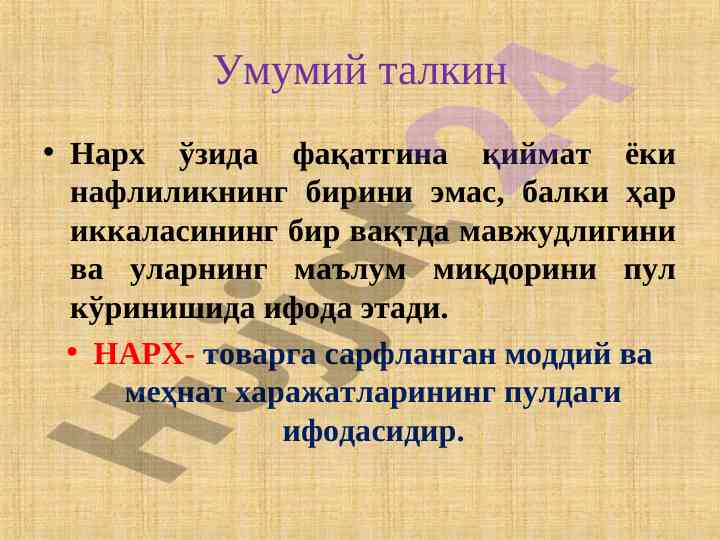 Умумий талкин

• Нарх ўзида фақатгина қиймат ёки нафлиликнинг бирини эмас, балки ҳар иккаласининг бир вақтда мавжудлигини ва уларнинг маълум миқдорини пул кўринишида ифода этади.

• НАРХ- товарга сарфланган моддий ва меҳнат харажатларининг пулдаги ифодасидир.

Hujjat24